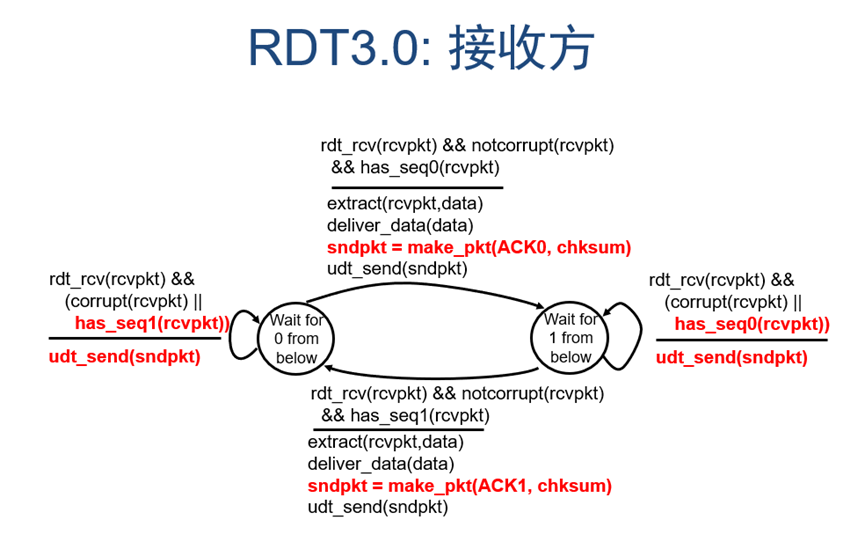 RDT3.0: 接收方

rdt_rcv(rcvpkt) && notcorrupt(rcvpkt) && has_seq0(rcvpkt)

extract(rcvpkt,data)
deliver_data(data)
sndpkt = make_pkt(ACK0, chksum)
udt_send(sndpkt)

rdt_rcv(rcvpkt) && (corrupt(rcvpkt) || has_seq1(rcvpkt))

udt_send(sndpkt)

Wait for 0 from below

Wait for 1 from below

rdt_rcv(rcvpkt) && (corrupt(rcvpkt) || has_seq0(rcvpkt))

udt_send(sndpkt)

rdt_rcv(rcvpkt) && notcorrupt(rcvpkt) && has_seq1(rcvpkt)

extract(rcvpkt,data)
deliver_data(data)
sndpkt = make_pkt(ACK1, chksum)
udt_send(sndpkt)